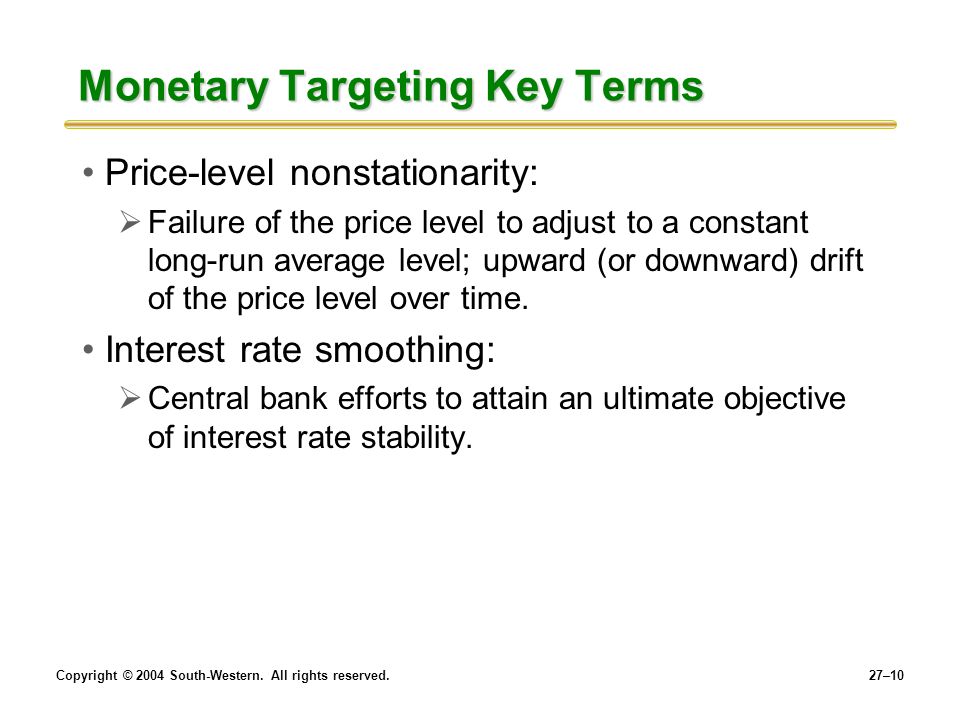 Monetary Targeting Key Terms

• Price-level nonstationarity:

➢ Failure of the price level to adjust to a constant long-run average level; upward (or downward) drift of the price level over time.

• Interest rate smoothing:

➢ Central bank efforts to attain an ultimate objective of interest rate stability.

Copyright © 2004 South-Western. All rights reserved.

27–10